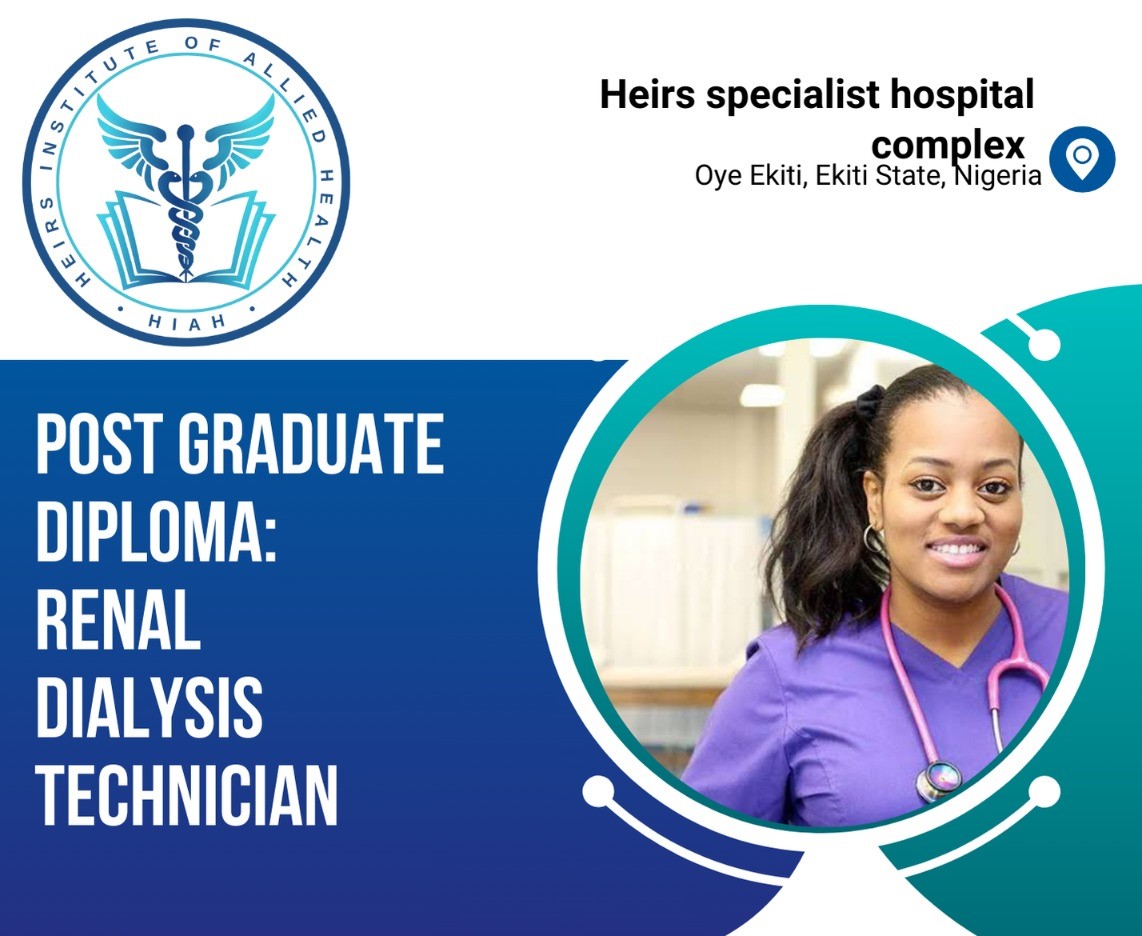 HEIRS INSTITUTE OF ALLIED HEALTH
HIAH

Heirs specialist hospital complex
Oye Ekiti, Ekiti State, Nigeria

POST GRADUATE DIPLOMA: RENAL DIALYSIS TECHNICIAN